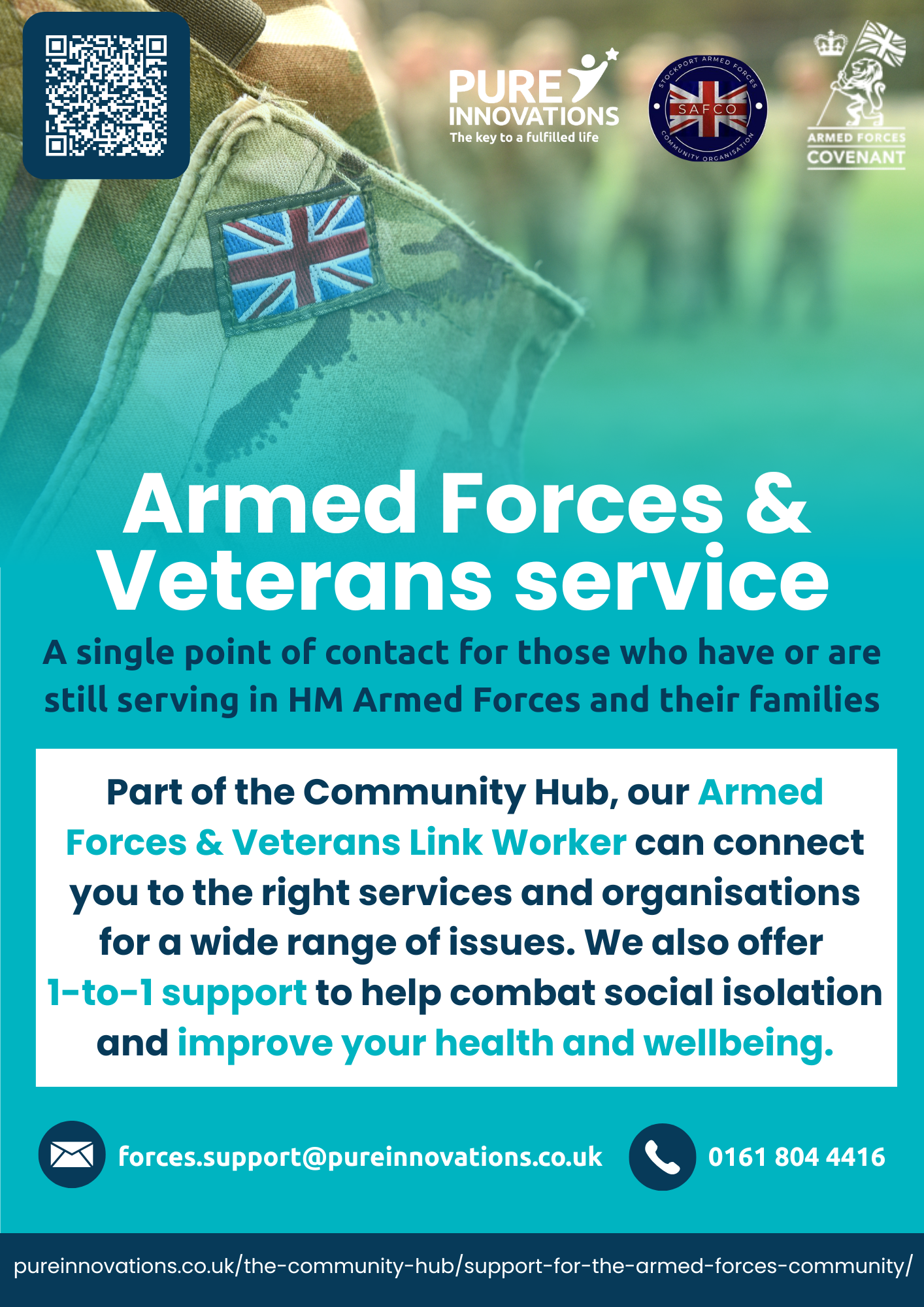 PURE INNOVATIONS
The key to a fulfilled life

STOCKPORT ARMED FORCES
SAFCO
COMMUNITY ORGANISATION

ARMED FORCES
COVENANT

Armed Forces & Veterans service

A single point of contact for those who have or are still serving in HM Armed Forces and their families

Part of the Community Hub, our Armed Forces & Veterans Link Worker can connect you to the right services and organisations for a wide range of issues. We also offer 1-to-1 support to help combat social isolation and improve your health and wellbeing.

forces.support@pureinnovations.co.uk

0161 804 4416

pureinnovations.co.uk/the-community-hub/support-for-the-armed-forces-community/